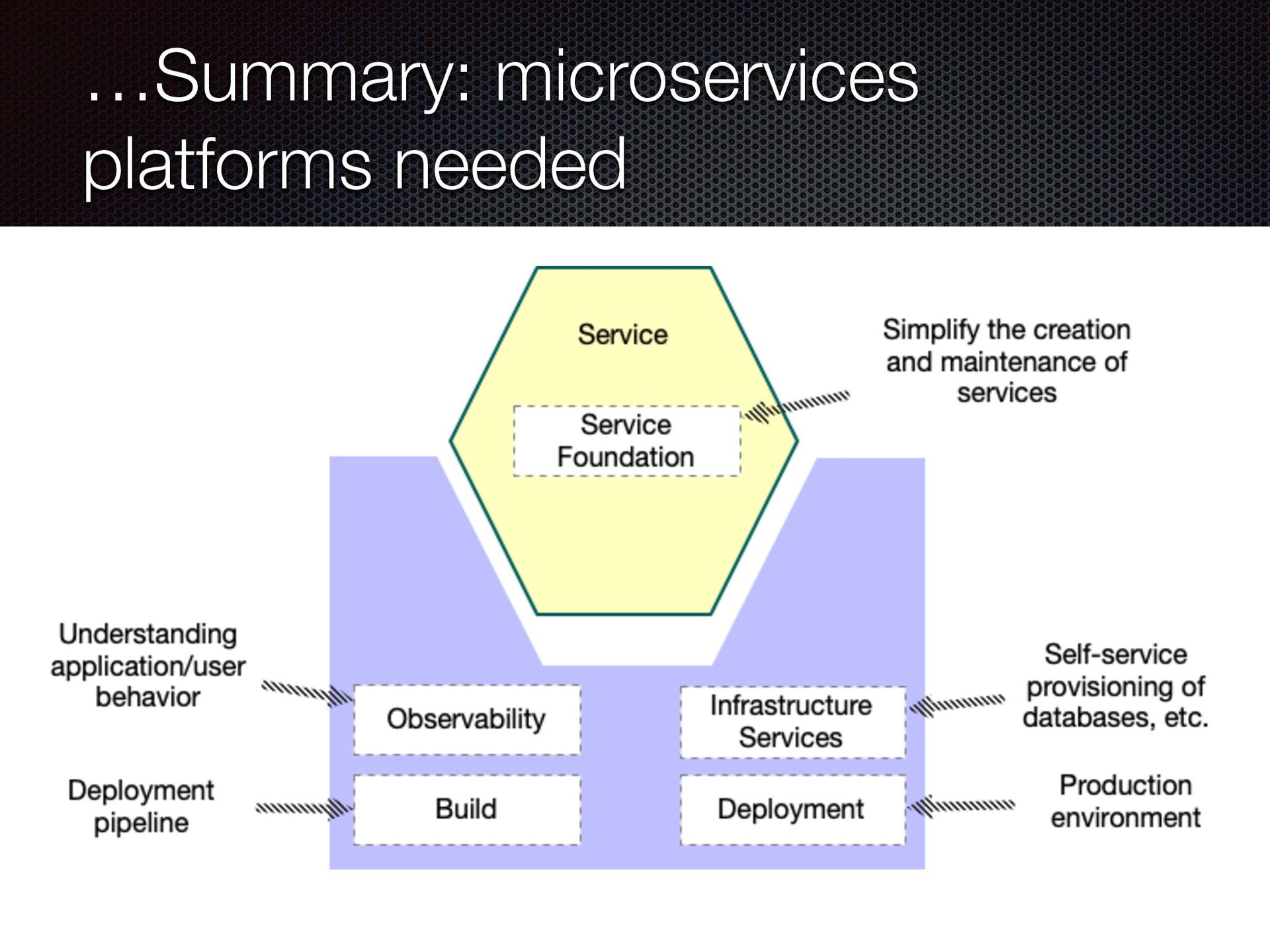 …Summary: microservices platforms needed

Service

Service Foundation

Simplify the creation and maintenance of services

Understanding application/user behavior

Observability

Infrastructure Services

Self-service provisioning of databases, etc.

Deployment pipeline

Build

Deployment

Production environment